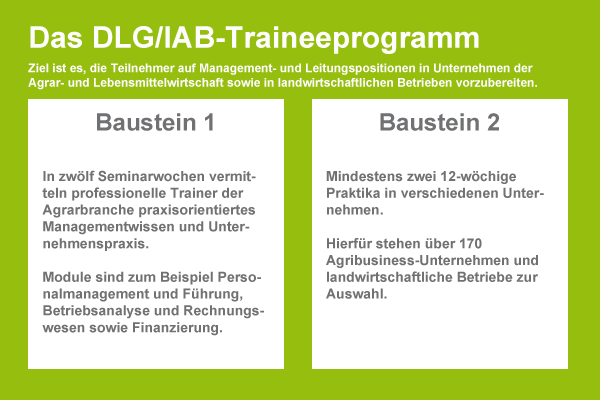 Das DLG/IAB-Traineeprogramm

Ziel ist es, die Teilnehmer auf Management- und Leitungspositionen in Unternehmen der Agrar- und Lebensmittelwirtschaft sowie in landwirtschaftlichen Betrieben vorzubereiten.

Baustein 1

In zwölf Seminarwochen vermitteln professionelle Trainer der Agrarbranche praxisorientiertes Managementwissen und Unternehmenspraxis.

Module sind zum Beispiel Personalmanagement und Führung, Betriebsanalyse und Rechnungswesen sowie Finanzierung.

Baustein 2

Mindestens zwei 12-wöchige Praktika in verschiedenen Unternehmen.

Hierfür stehen über 170 Agribusiness-Unternehmen und landwirtschaftliche Betriebe zur Auswahl.